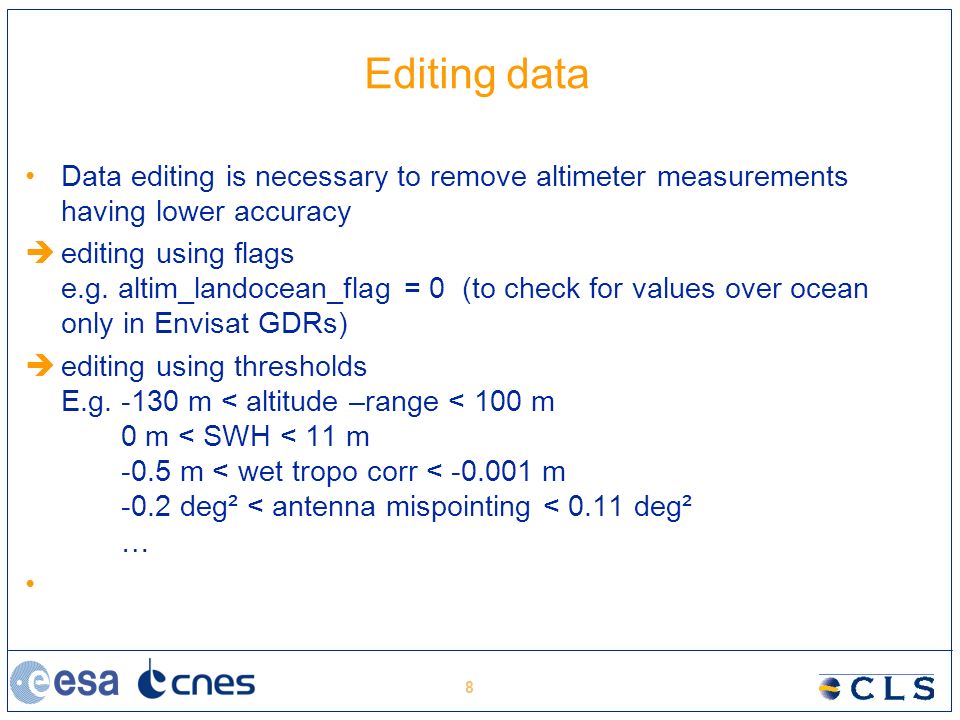 Editing data

• Data editing is necessary to remove altimeter measurements having lower accuracy

➔ editing using flags
e.g. altim_landocean_flag = 0 (to check for values over ocean only in Envisat GDRs)

➔ editing using thresholds
E.g. -130 m < altitude –range < 100 m
0 m < SWH < 11 m
-0.5 m < wet tropo corr < -0.001 m
-0.2 deg² < antenna mispointing < 0.11 deg²
…

•

esa cnes 8 CLS